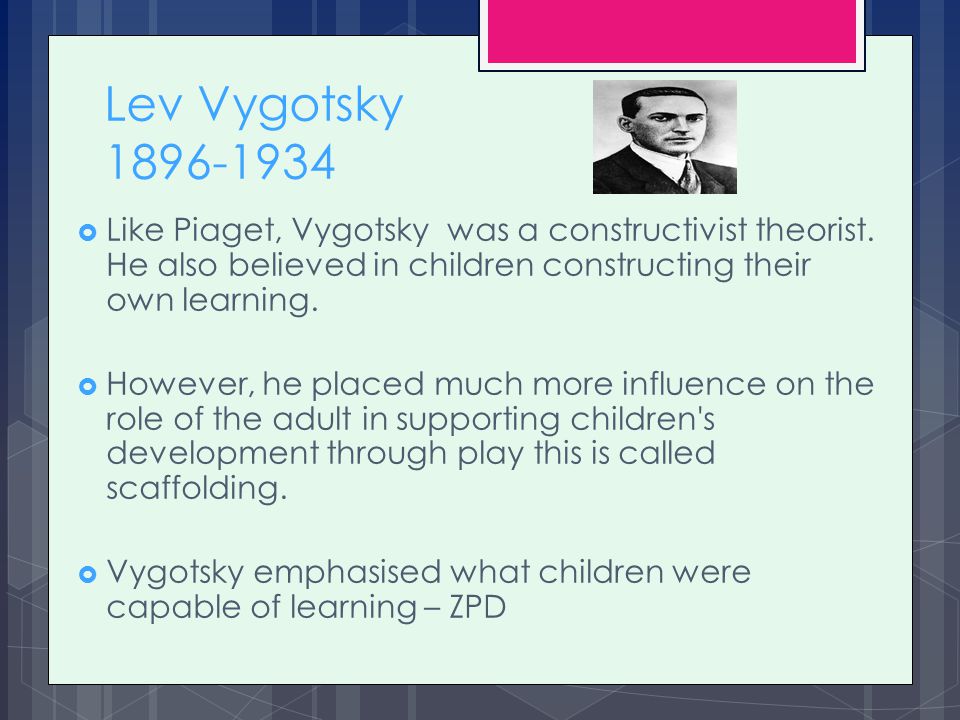 Lev Vygotsky
1896-1934

Like Piaget, Vygotsky was a constructivist theorist. He also believed in children constructing their own learning.

However, he placed much more influence on the role of the adult in supporting children's development through play this is called scaffolding.

Vygotsky emphasised what children were capable of learning – ZPD